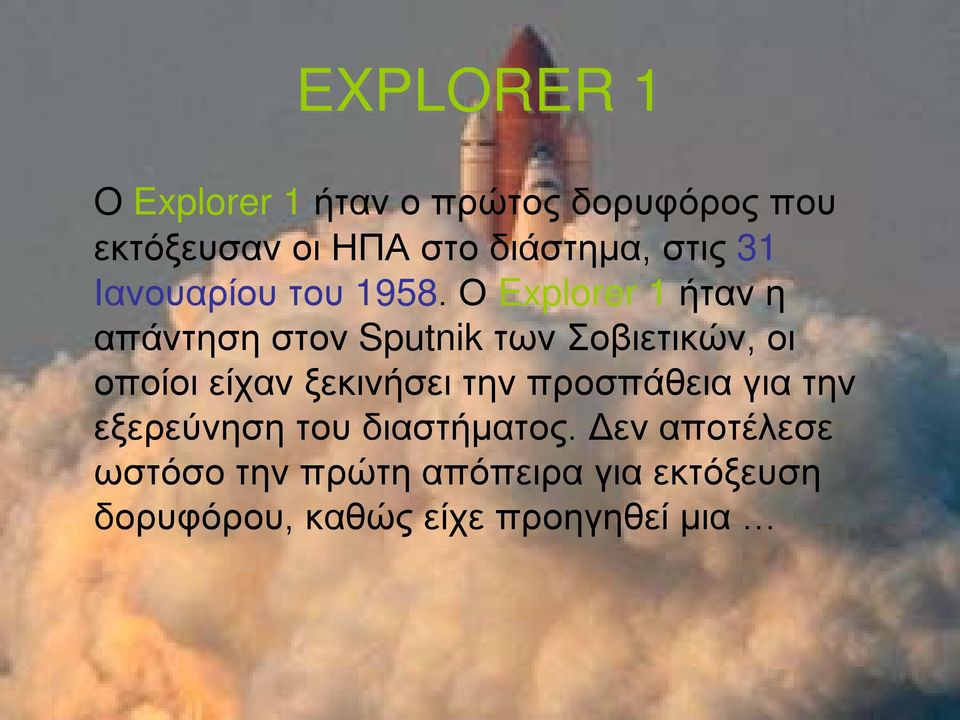 EXPLORER 1

Ο Explorer 1 ήταν ο πρώτος δορυφόρος που εκτόξευσαν οι ΗΠΑ στο διάστημα, στις 31 Ιανουαρίου του 1958. Ο Explorer 1 ήταν η απάντηση στον Sputnik των Σοβιετικών, οι οποίοι είχαν ξεκινήσει την προσπάθεια για την εξερεύνηση του διαστήματος. Δεν αποτέλεσε ωστόσο την πρώτη απόπειρα για εκτόξευση δορυφόρου, καθώς είχε προηγηθεί μια …